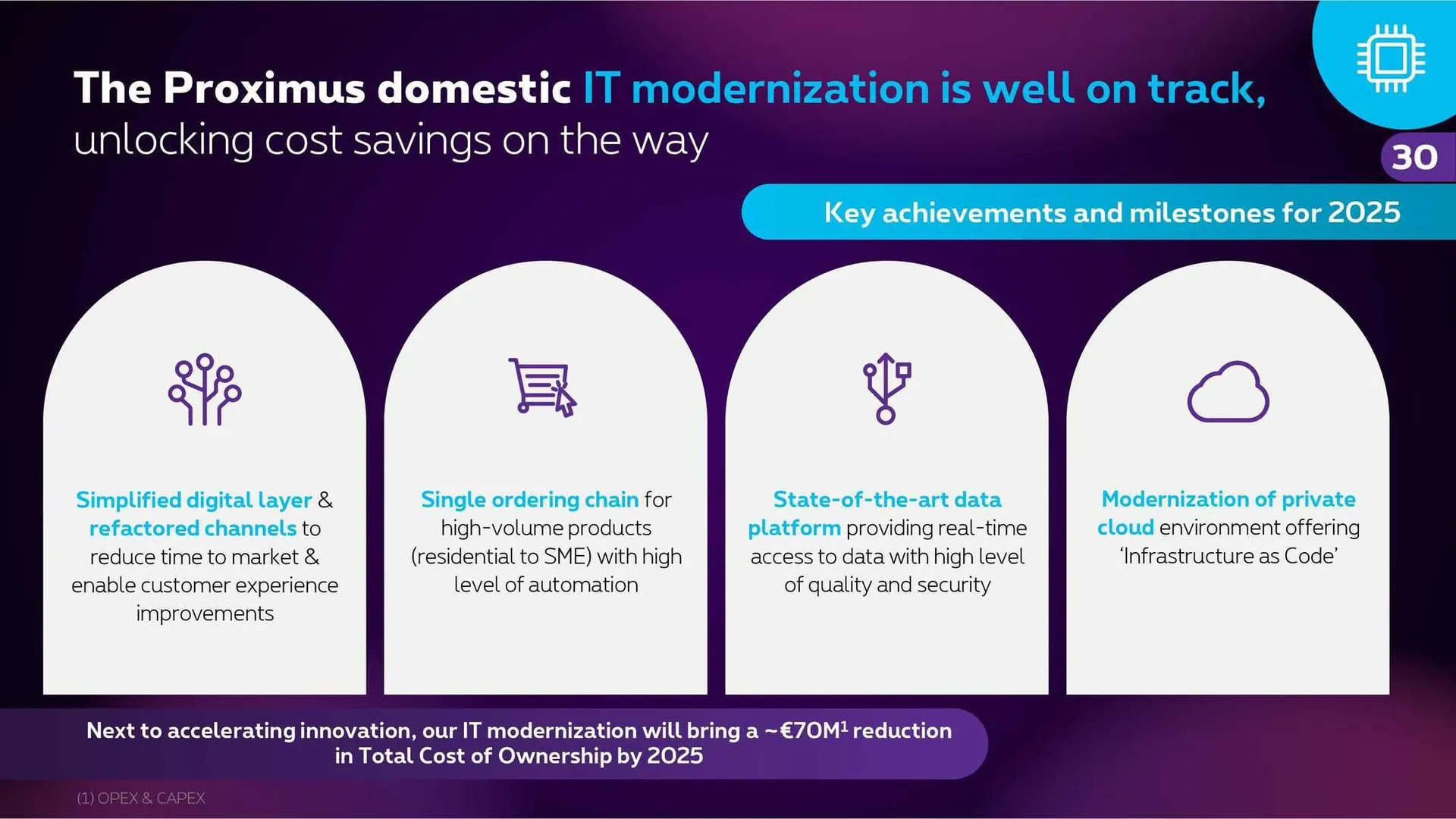 The Proximus domestic IT modernization is well on track, unlocking cost savings on the way

30

Key achievements and milestones for 2025

Simplified digital layer & refactored channels to reduce time to market & enable customer experience improvements

Single ordering chain for high-volume products (residential to SME) with high level of automation

State-of-the-art data platform providing real-time access to data with high level of quality and security

Modernization of private cloud environment offering 'Infrastructure as Code'

Next to accelerating innovation, our IT modernization will bring a ~€70M$^1$ reduction in Total Cost of Ownership by 2025

(1) OPEX & CAPEX